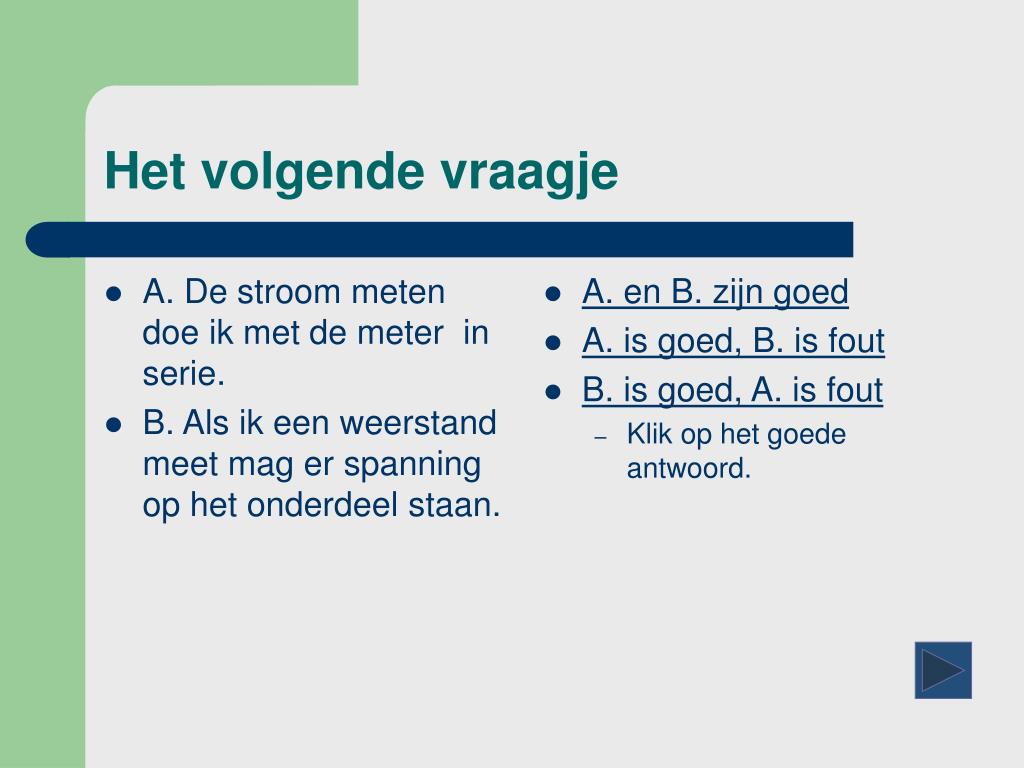 Het volgende vraagje

- A. De stroom meten doe ik met de meter  in serie.
- B. Als ik een weerstand meet mag er spanning op het onderdeel staan.

- A. en B. zijn goed
- A. is goed, B. is fout
- B. is goed, A. is fout
  – Klik op het goede antwoord.